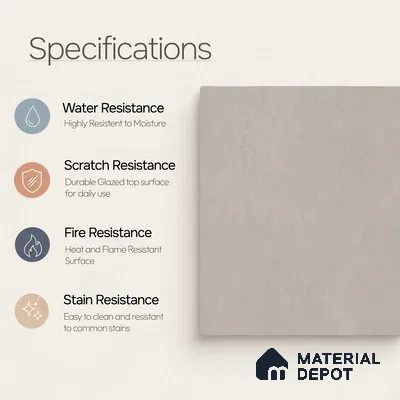 Specifications

Water Resistance
Highly Resistent to Moisture

Scratch Resistance
Durable Glazed top surface for daily use

Fire Resistance
Heat and Flame Resistant Surface

Stain Resistance
Easy to clean and resistant to common stains

MATERIAL DEPOT